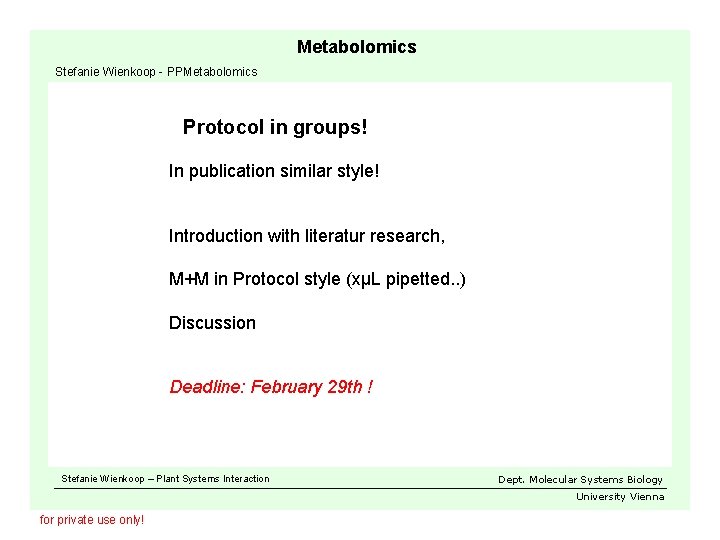 Metabolomics

Stefanie Wienkoop - PPMetabolomics

Protocol in groups!

In publication similar style!

Introduction with literatur research,

M+M in Protocol style (xµL pipetted..)

Discussion

Deadline: February 29th !

Stefanie Wienkoop – Plant Systems Interaction

Dept. Molecular Systems Biology

University Vienna

for private use only!